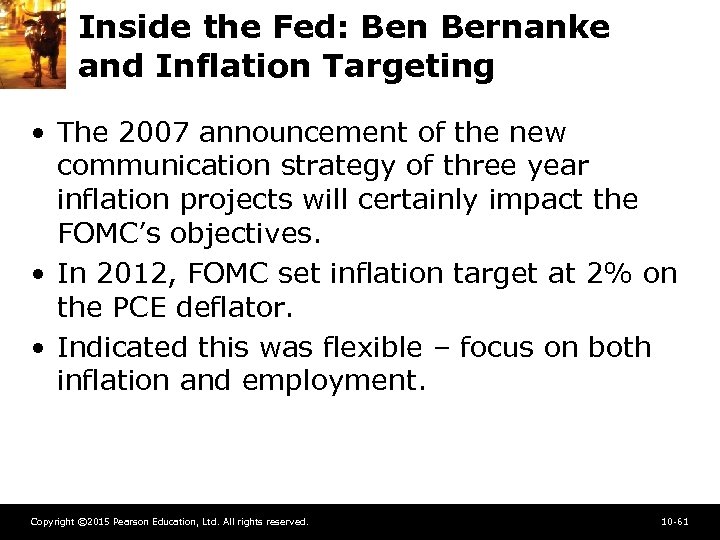 Inside the Fed: Ben Bernanke and Inflation Targeting

• The 2007 announcement of the new communication strategy of three year inflation projects will certainly impact the FOMC's objectives.

• In 2012, FOMC set inflation target at 2% on the PCE deflator.

• Indicated this was flexible – focus on both inflation and employment.

Copyright ©2015 Pearson Education, Ltd. All rights reserved.

10-61